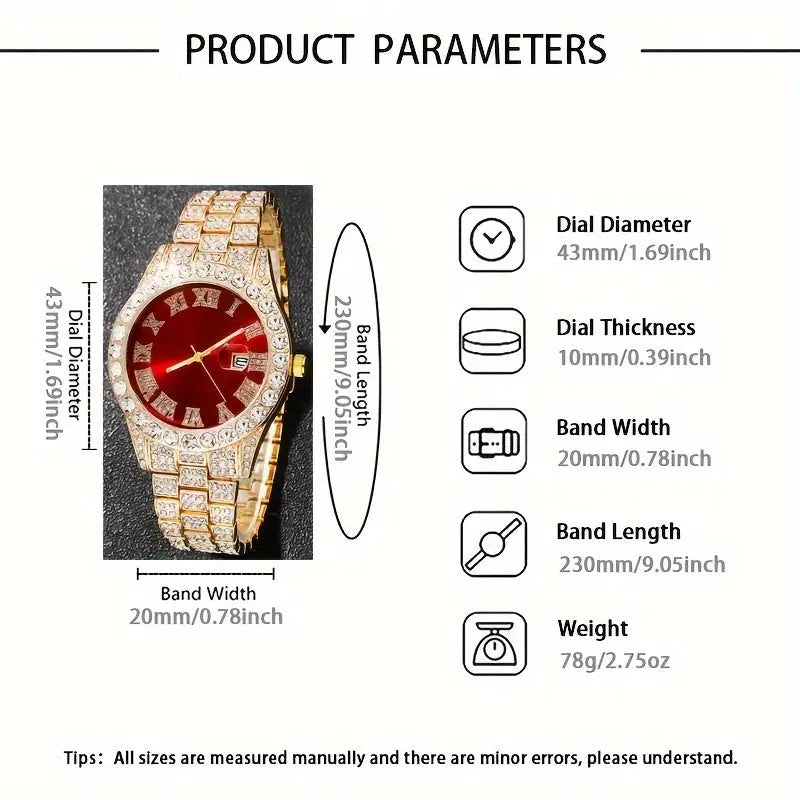 PRODUCT PARAMETERS

Dial Diameter
43mm/1.69inch

Band Length
230mm/9.05inch

Band Width
20mm/0.78inch

Dial Diameter
43mm/1.69inch

Dial Thickness
10mm/0.39inch

Band Width
20mm/0.78inch

Band Length
230mm/9.05inch

Weight
78g/2.75oz

Tips: All sizes are measured manually and there are minor errors, please understand.